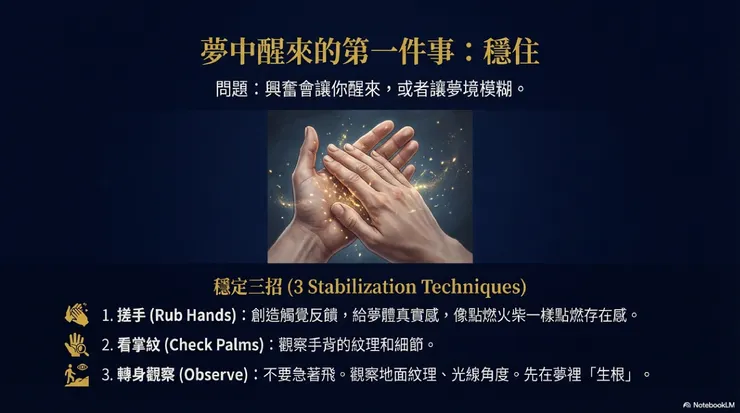 夢中醒來的第一件事：穩住

問題：興奮會讓你醒來，或者讓夢境模糊。

穩定三招 (3 Stabilization Techniques)

1. 搓手 (Rub Hands)：創造觸覺反饋，給夢體真實感，像點燃火柴一樣點燃存在感。

2. 看掌紋 (Check Palms)：觀察手背的紋理和細節。

3. 轉身觀察 (Observe)：不要急著飛。觀察地面紋理、光線角度。先在夢裡「生根」。

NotebookLM